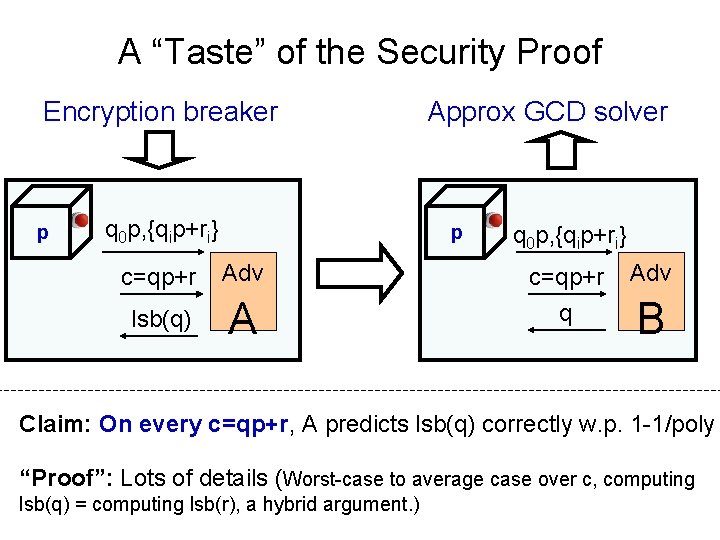 A “Taste” of the Security Proof

Encryption breaker

p

$q_0p,\{q_ip+r_i\}$

c=qp+r

lsb(q)

Adv

A

Approx GCD solver

p

$q_0p,\{q_ip+r_i\}$

c=qp+r

q

Adv

B

Claim: On every c=qp+r, A predicts lsb(q) correctly w.p. 1-1/poly

“Proof”: Lots of details (Worst-case to average case over c, computing lsb(q) = computing lsb(r), a hybrid argument.)